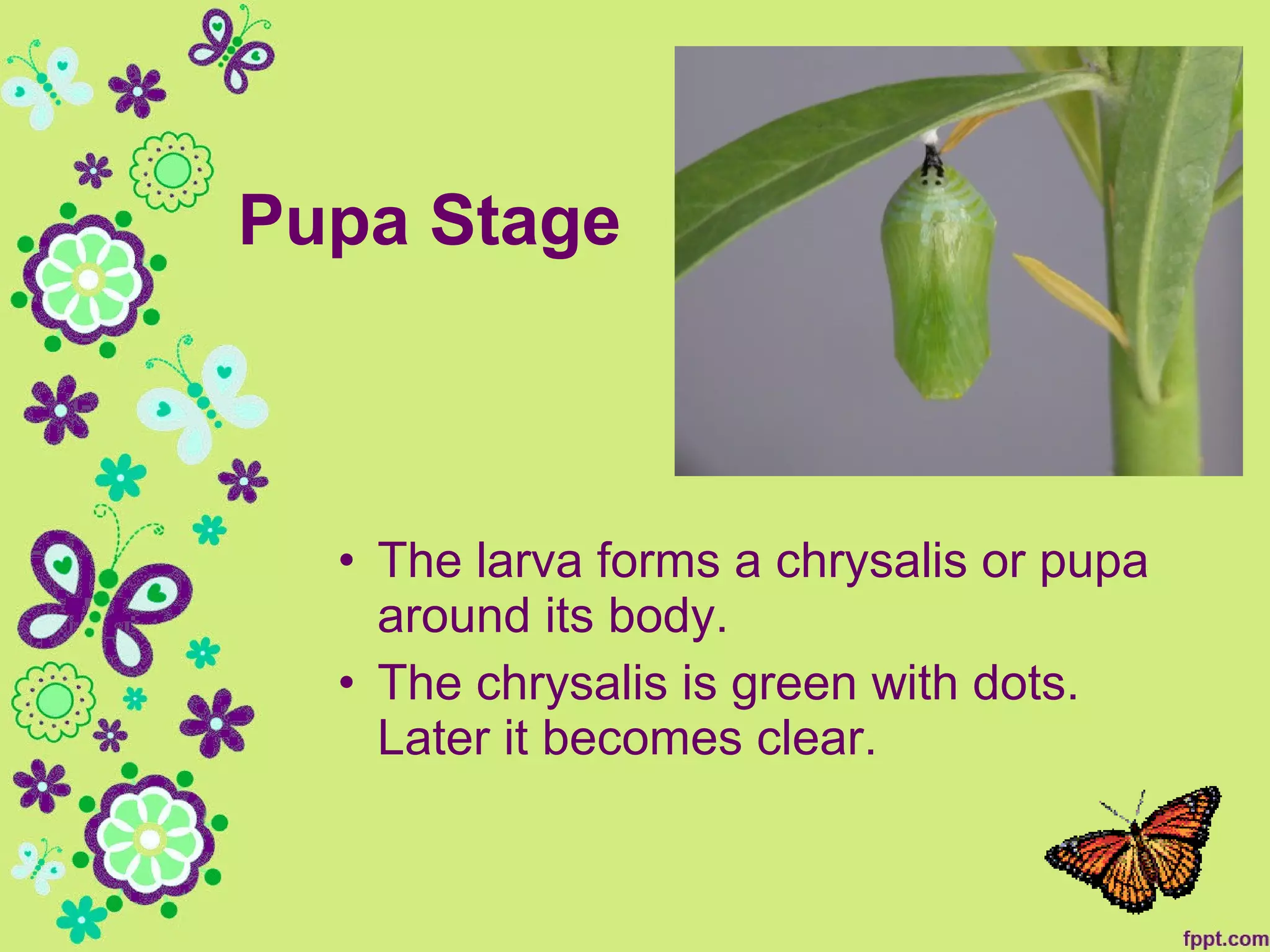 Pupa Stage

• The larva forms a chrysalis or pupa around its body.
• The chrysalis is green with dots. Later it becomes clear.

fppt.com